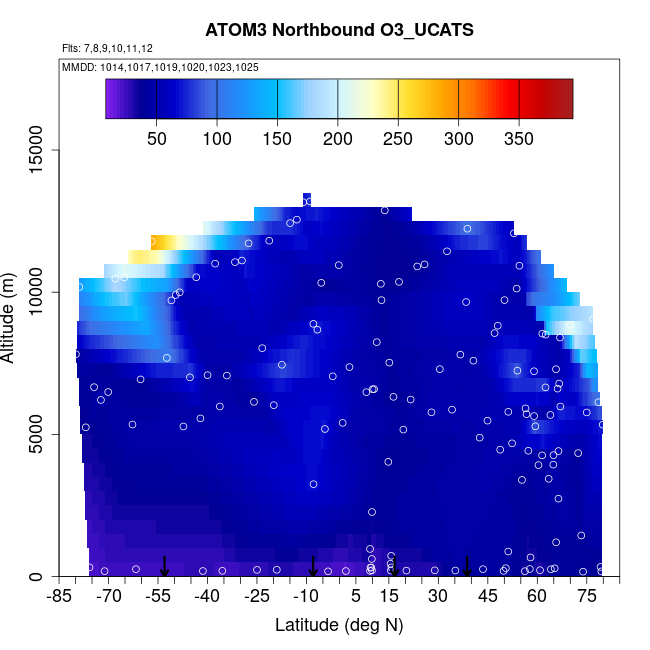 ATOM3 Northbound O3_UCATS

Flts: 7,8,9,10,11,12

MMDD: 1014,1017,1019,1020,1023,1025

50 100 150 200 250 300 350

Altitude (m)

0
5000
10000
15000

-85 -70 -55 -40 -25 -10 5 15 30 45 60 75

Latitude (deg N)